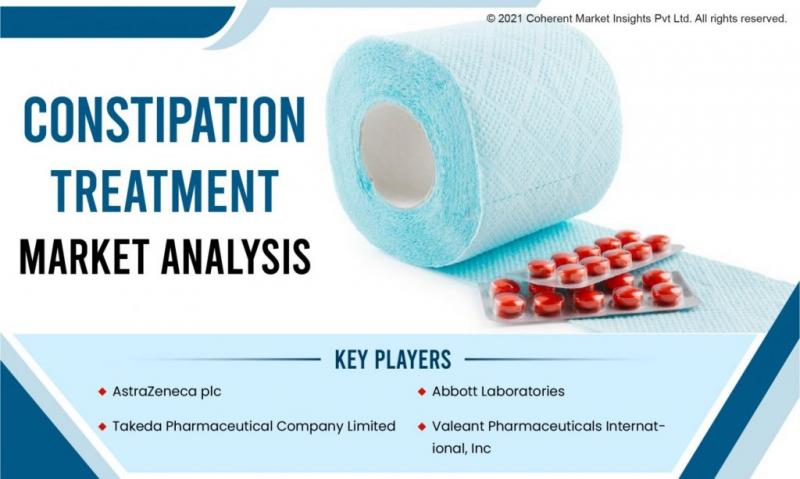 © 2021 Coherent Market Insights Pvt Ltd. All rights reserved.

CONSTIPATION TREATMENT MARKET ANALYSIS

KEY PLAYERS

AstraZeneca plc

Takeda Pharmaceutical Company Limited

Abbott Laboratories

Valeant Pharmaceuticals International, Inc